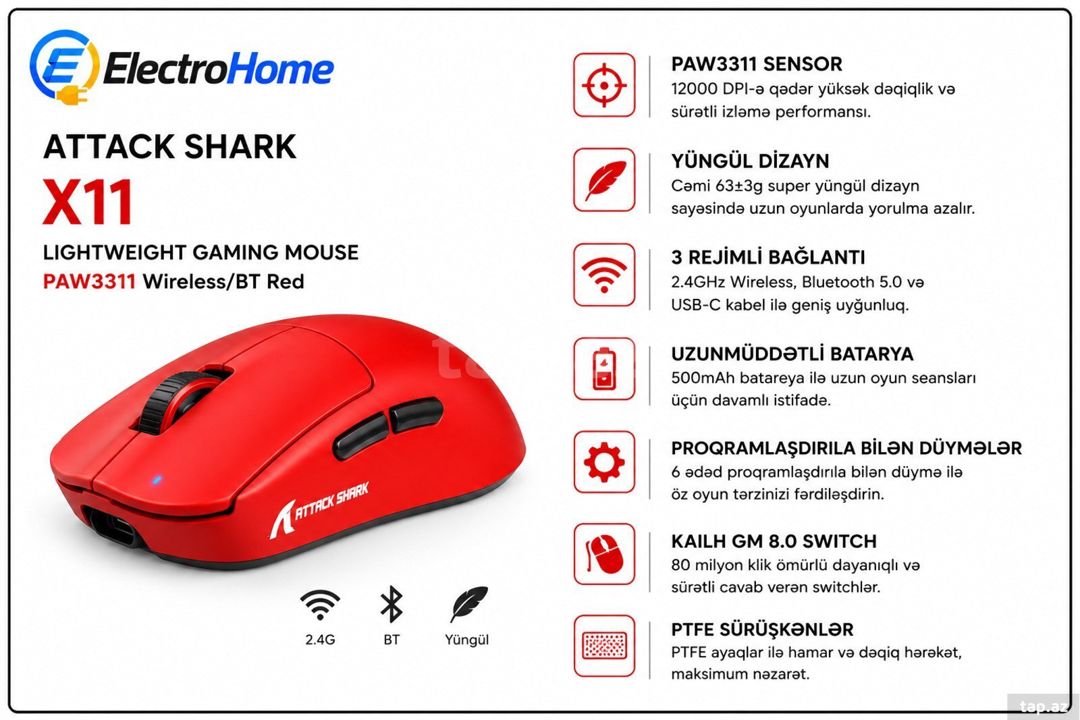 ElectroHome

ATTACK SHARK
X11
LIGHTWEIGHT GAMING MOUSE
PAW3311 Wireless/BT Red

ATTACK SHARK

2.4G
BT
Yüngül

PAW3311 SENSOR
12000 DPI-ə qədər yüksək dəqiqlik və sürətli izləmə performansı.

YÜNGÜL DİZAYN
Cəmi 63±3g super yüngül dizayn sayəsində uzun oyunlarda yorulma azalır.

3 REJİMLİ BAĞLANTI
2.4GHz Wireless, Bluetooth 5.0 və USB-C kabel ilə geniş uyğunluq.

UZUNMÜDDƏTLİ BATARYA
500mAh batareya ilə uzun oyun seansları üçün davamlı istifadə.

PROQRAMLAŞDIRILA BİLƏN DÜYMƏLƏR
6 ədəd proqramlaşdırıla bilən düymə ilə öz oyun tərzinizi fərdiləşdirin.

KAILH GM 8.0 SWITCH
80 milyon klik ömürlü dayanıqlı və sürətli cavab verən switchlər.

PTFE SÜRÜŞKƏNLƏR
PTFE ayaqlar ilə hamar və dəqiq hərəkət, maksimum nəzarət.

tap.az